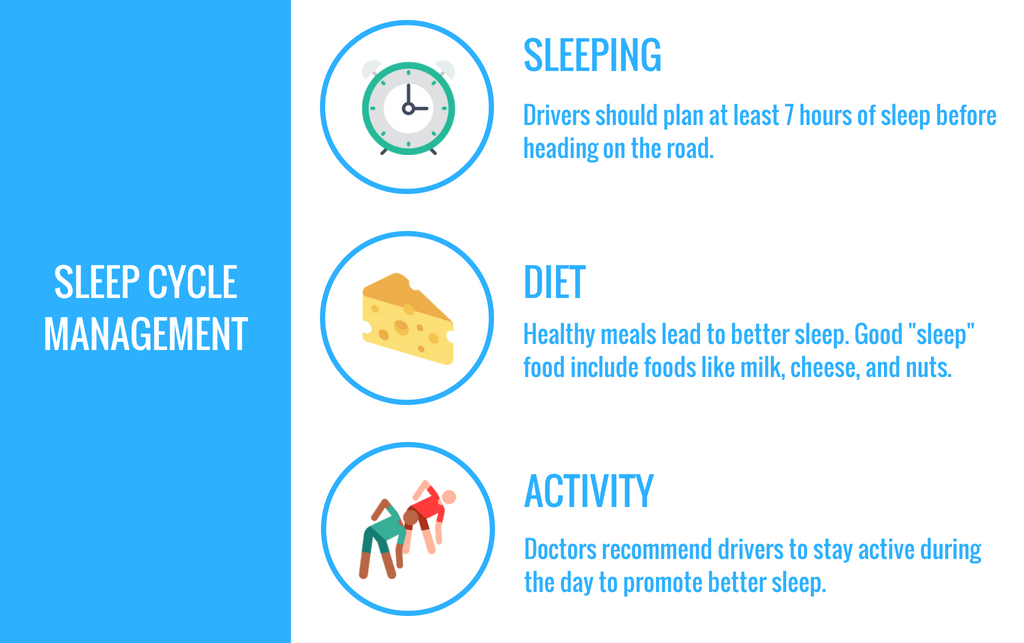 SLEEP CYCLE MANAGEMENT

SLEEPING

Drivers should plan at least 7 hours of sleep before heading on the road.

DIET

Healthy meals lead to better sleep. Good "sleep" food include foods like milk, cheese, and nuts.

ACTIVITY

Doctors recommend drivers to stay active during the day to promote better sleep.